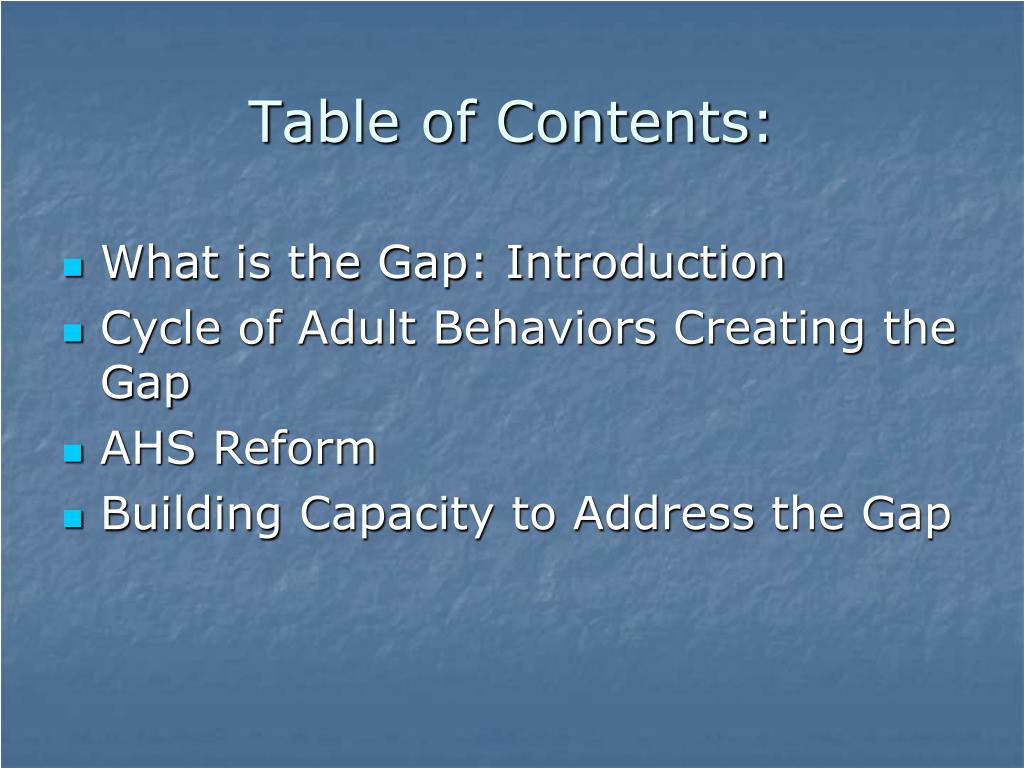 Table of Contents:

- What is the Gap: Introduction
- Cycle of Adult Behaviors Creating the Gap
- AHS Reform
- Building Capacity to Address the Gap